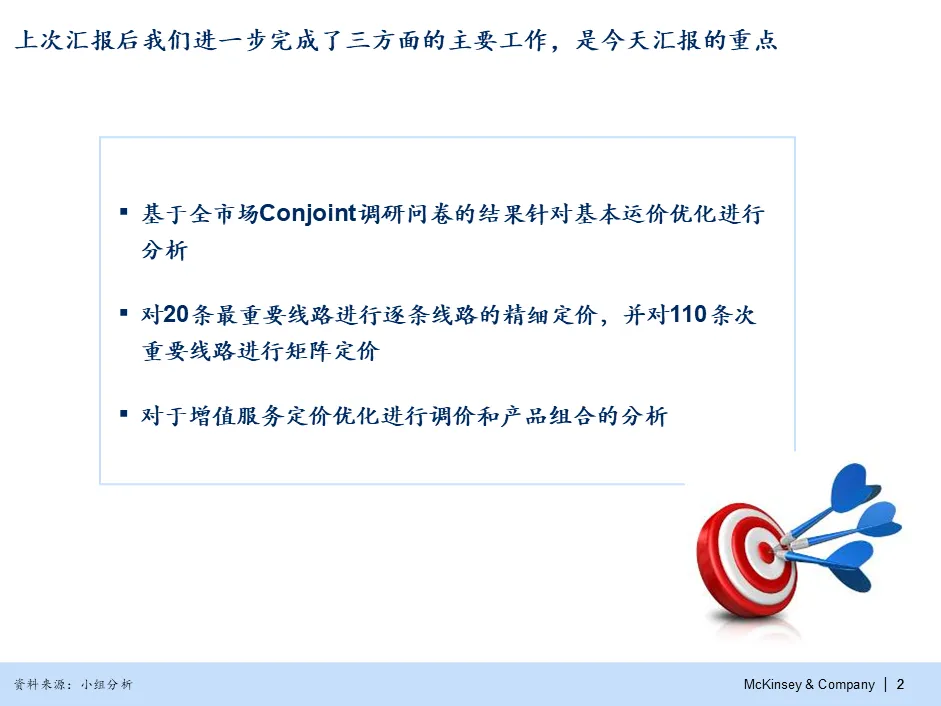 上次汇报后我们进一步完成了三方面的主要工作，是今天汇报的重点

▪ 基于全市场Conjoint调研问卷的结果针对基本运价优化进行分析

▪ 对20条最重要线路进行逐条线路的精细定价，并对110条次重要线路进行矩阵定价

▪ 对于增值服务定价优化进行调价和产品组合的分析

资料来源：小组分析

McKinsey & Company | 2